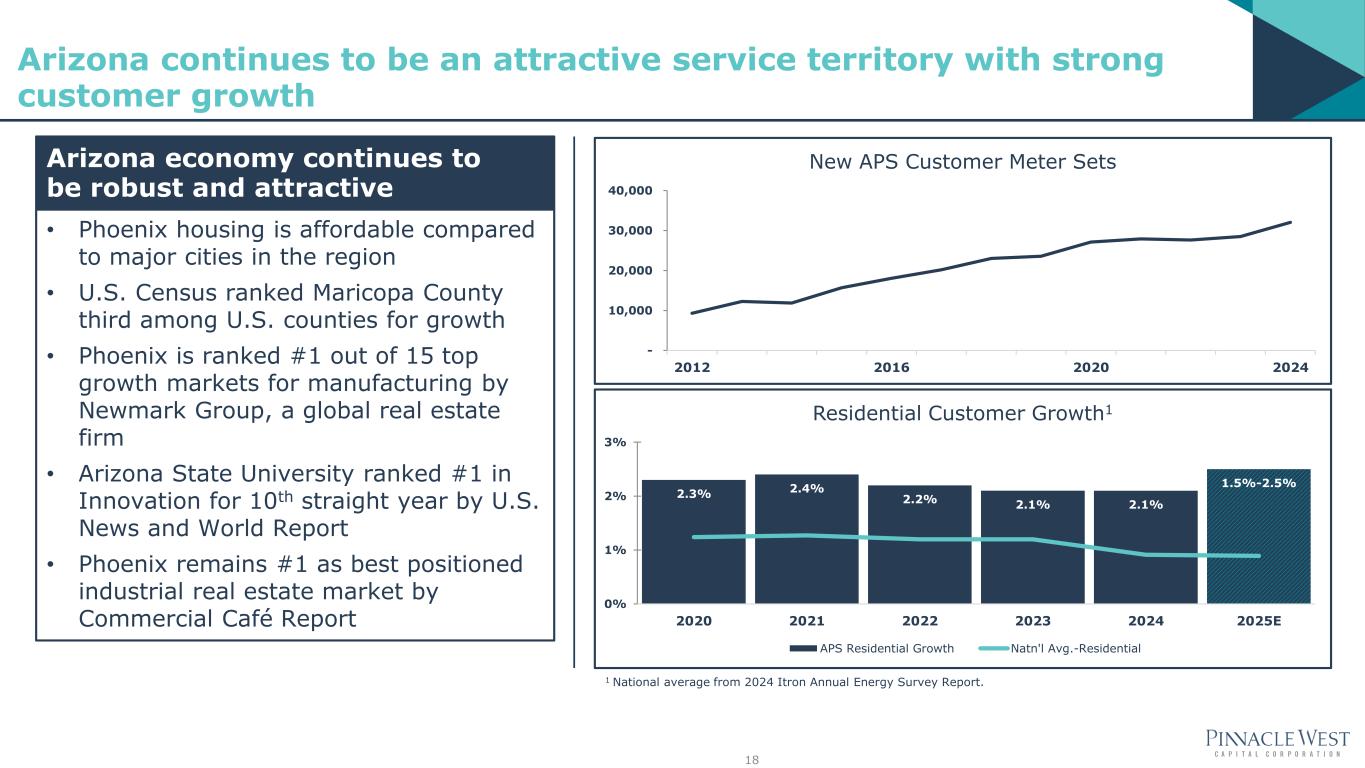 Arizona continues to be an attractive service territory with strong customer growth

Arizona economy continues to be robust and attractive

• Phoenix housing is affordable compared to major cities in the region
• U.S. Census ranked Maricopa County third among U.S. counties for growth
• Phoenix is ranked #1 out of 15 top growth markets for manufacturing by Newmark Group, a global real estate firm
• Arizona State University ranked #1 in Innovation for 10$^{th}$ straight year by U.S. News and World Report
• Phoenix remains #1 as best positioned industrial real estate market by Commercial Café Report

New APS Customer Meter Sets

40,000
30,000
20,000
10,000
-
2012
2016
2020
2024

Residential Customer Growth$^1$

3%
2%
1%
0%
2.3%
2.4%
2.2%
2.1%
2.1%
1.5%-2.5%
2020
2021
2022
2023
2024
2025E
APS Residential Growth
Natn'l Avg.-Residential

$^1$ National average from 2024 Itron Annual Energy Survey Report.

18

PINNACLE WEST
CAPITAL CORPORATION